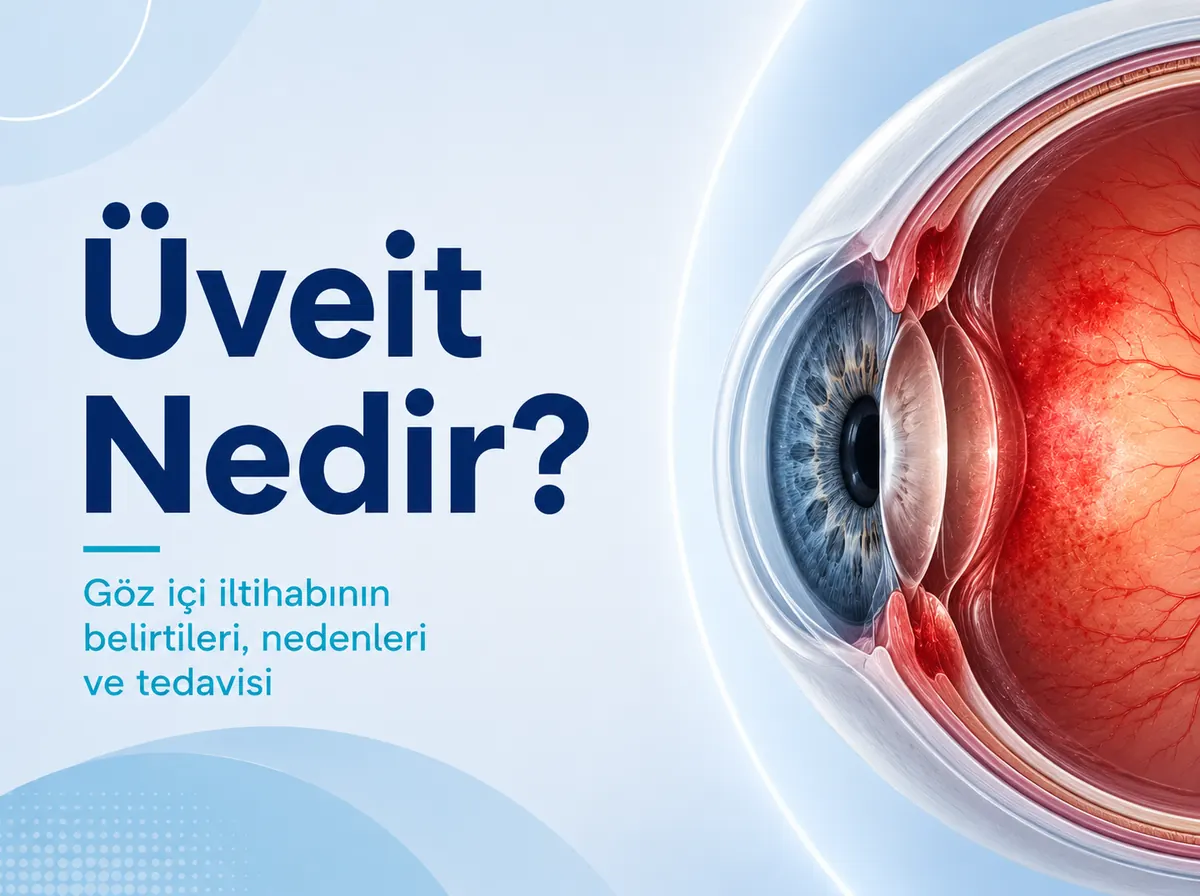 Üveit Nedir?

Göz içi iltihabının belirtileri, nedenleri ve tedavisi